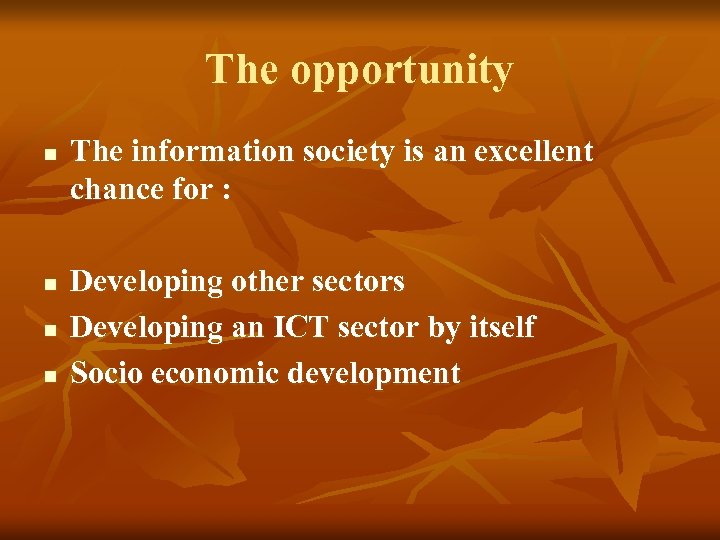 The opportunity

- The information society is an excellent chance for :

- Developing other sectors
- Developing an ICT sector by itself
- Socio economic development